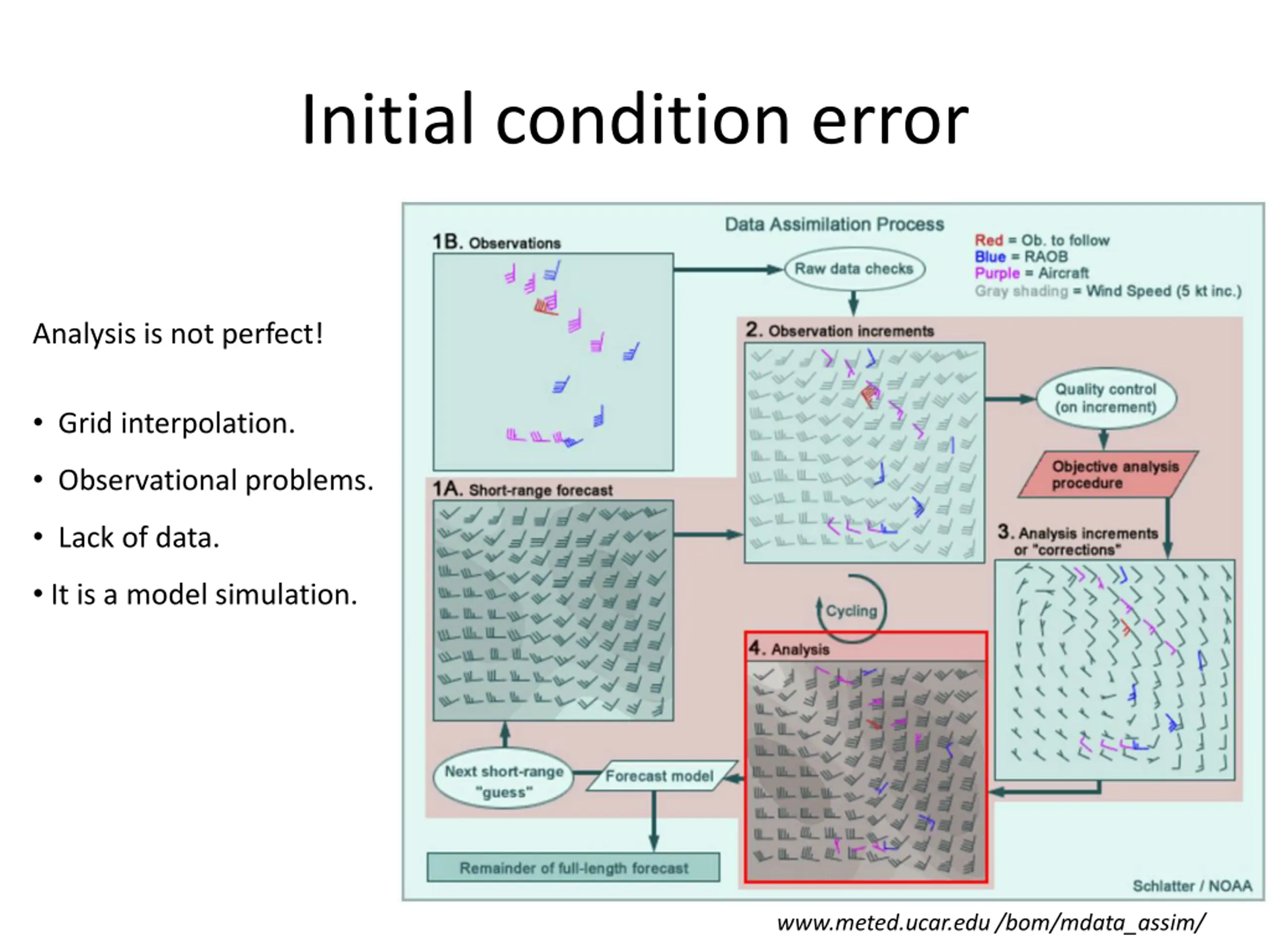 Initial condition error

Analysis is not perfect!

• Grid interpolation.

• Observational problems.

• Lack of data.

• It is a model simulation.

Data Assimilation Process

Red = Ob. to follow
Blue = RAOB
Purple = Aircraft
Gray shading = Wind Speed (5 kt inc.)

1B. Observations

Raw data checks

2. Observation increments

Quality control (on increment)

Objective analysis procedure

1A. Short-range forecast

3. Analysis increments or "corrections"

Cycling

4. Analysis

Next short-range "guess"

Forecast model

Remainder of full-length forecast

Schlatter / NOAA

www.meted.ucar.edu /bom/mdata_assim/